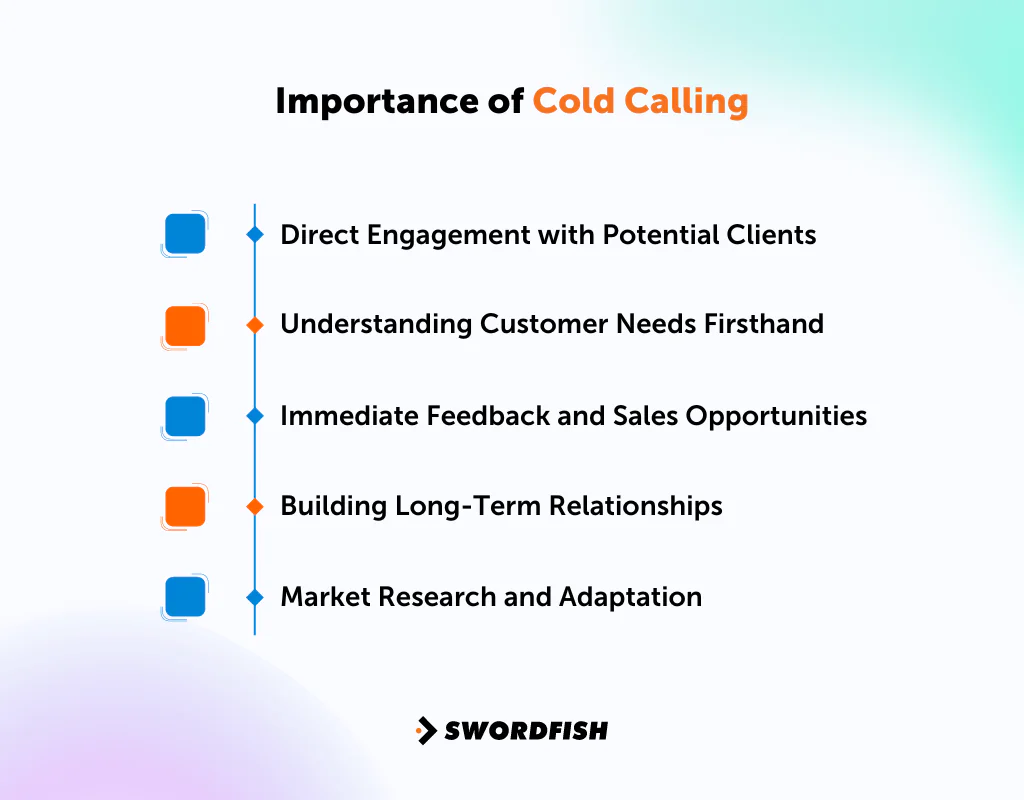 Importance of Cold Calling

Direct Engagement with Potential Clients

Understanding Customer Needs Firsthand

Immediate Feedback and Sales Opportunities

Building Long-Term Relationships

Market Research and Adaptation

SWORDFISH